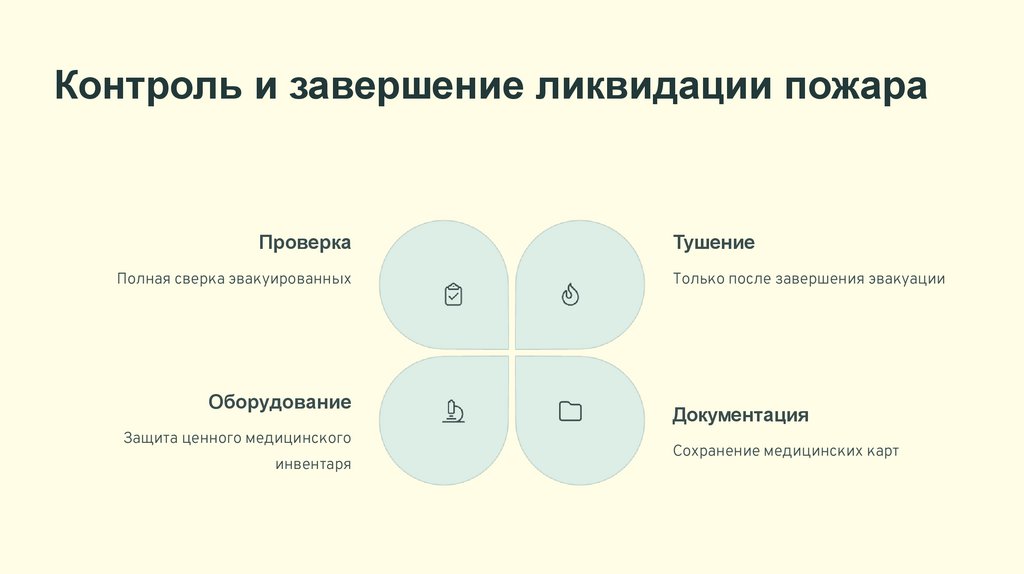 Контроль и завершение ликвидации пожара

Проверка

Полная сверка эвакуированных

Тушение

Только после завершения эвакуации

Оборудование

Защита ценного медицинского инвентаря

Документация

Сохранение медицинских карт